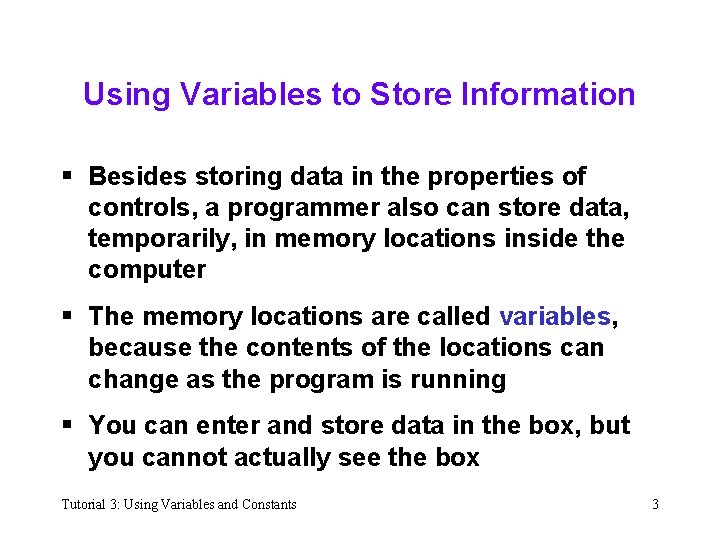 Using Variables to Store Information

▪ Besides storing data in the properties of controls, a programmer also can store data, temporarily, in memory locations inside the computer

▪ The memory locations are called variables, because the contents of the locations can change as the program is running

▪ You can enter and store data in the box, but you cannot actually see the box

Tutorial 3: Using Variables and Constants

3